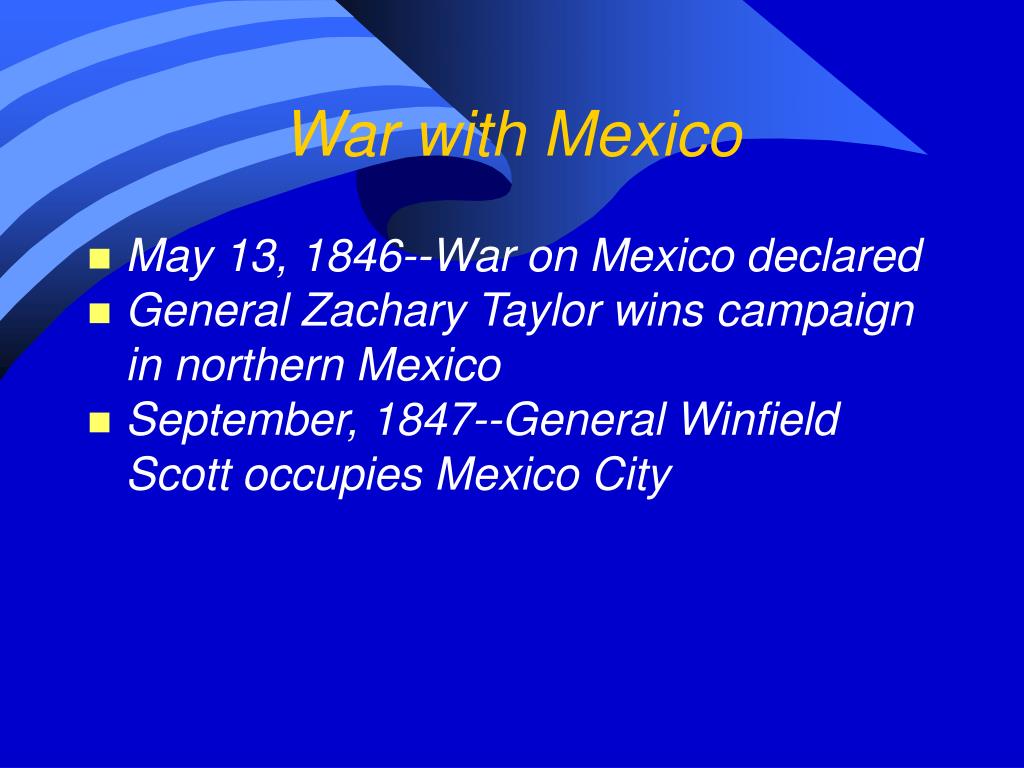 War with Mexico

- May 13, 1846--War on Mexico declared
- General Zachary Taylor wins campaign in northern Mexico
- September, 1847--General Winfield Scott occupies Mexico City